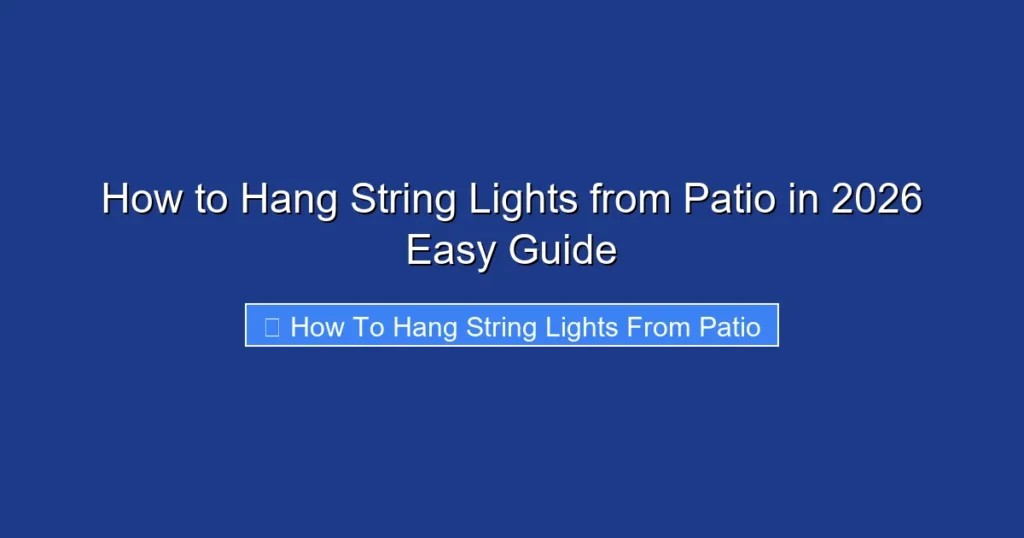 How to Hang String Lights from Patio in 2026 Easy Guide

How To Hang String Lights From Patio